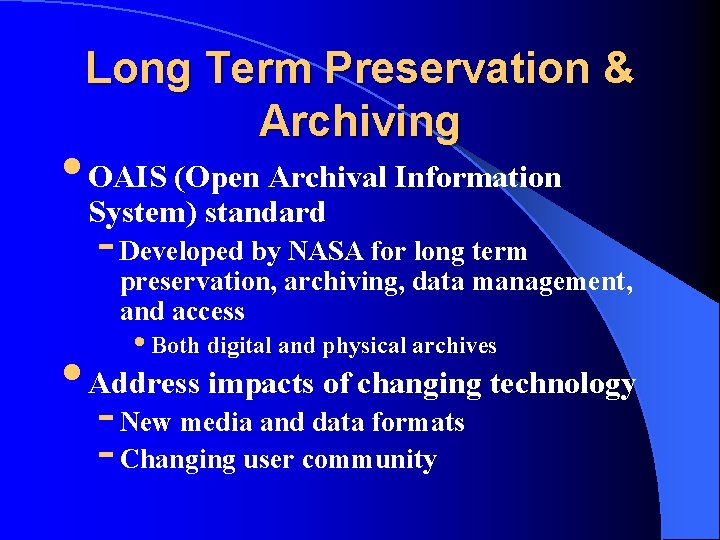 Long Term Preservation & Archiving

• OAIS (Open Archival Information System) standard
- Developed by NASA for long term preservation, archiving, data management, and access
• Both digital and physical archives

• Address impacts of changing technology
- New media and data formats
- Changing user community